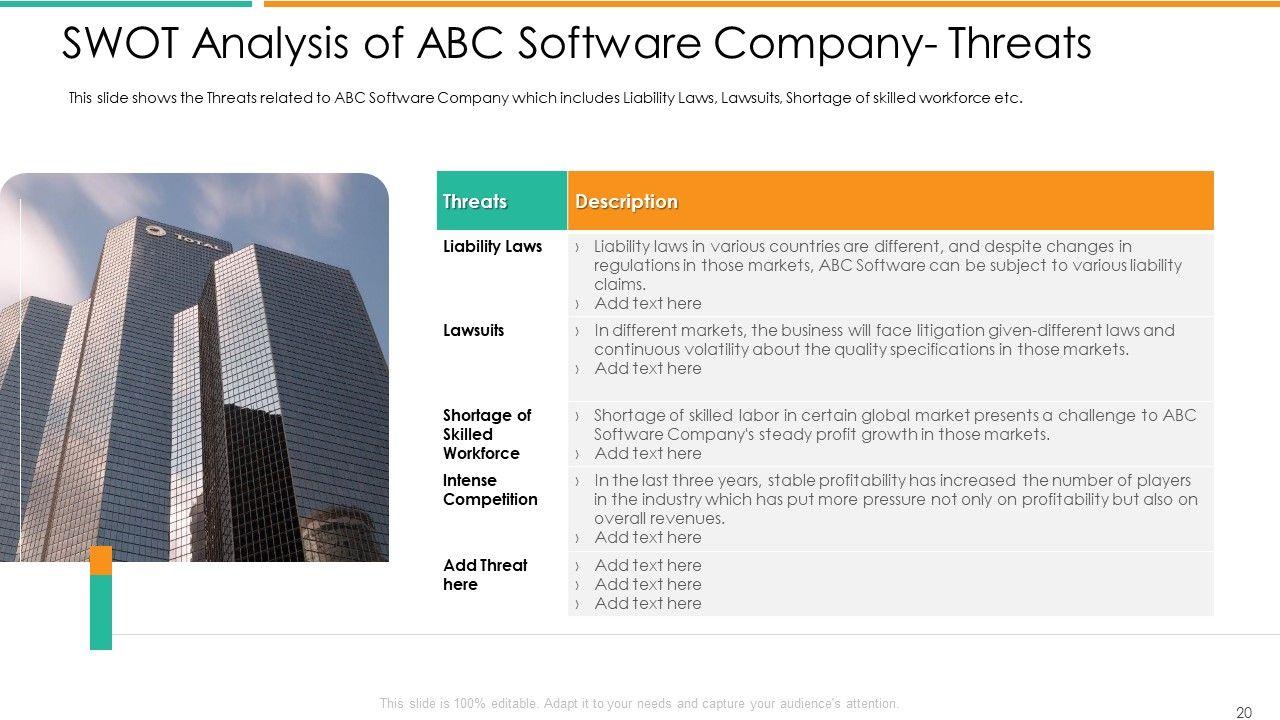 SWOT Analysis of ABC Software Company- Threats

This slide shows the Threats related to ABC Software Company which includes Liability Laws, Lawsuits, Shortage of skilled workforce etc.

TOTAL

| Threats | Description |
|---|---|
| Liability Laws | › Liability laws in various countries are different, and despite changes in regulations in those markets, ABC Software can be subject to various liability claims. › Add text here |
| Lawsuits | › In different markets, the business will face litigation given-different laws and continuous volatility about the quality specifications in those markets. › Add text here |
| Shortage of Skilled Workforce | › Shortage of skilled labor in certain global market presents a challenge to ABC Software Company's steady profit growth in those markets. › Add text here |
| Intense Competition | › In the last three years, stable profitability has increased the number of players in the industry which has put more pressure not only on profitability but also on overall revenues. › Add text here |
| Add Threat here | › Add text here › Add text here › Add text here |

This slide is 100% editable. Adapt it to your needs and capture your audience's attention.

20